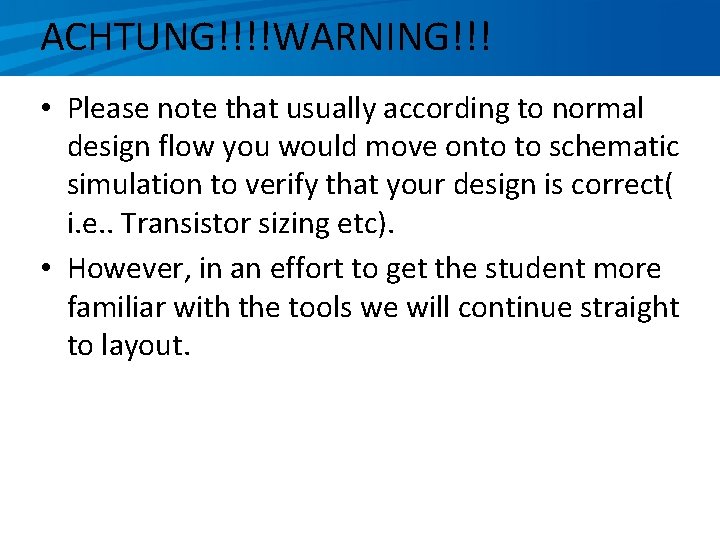 ACHTUNG!!!!WARNING!!!

• Please note that usually according to normal design flow you would move onto to schematic simulation to verify that your design is correct( i.e.. Transistor sizing etc).

• However, in an effort to get the student more familiar with the tools we will continue straight to layout.